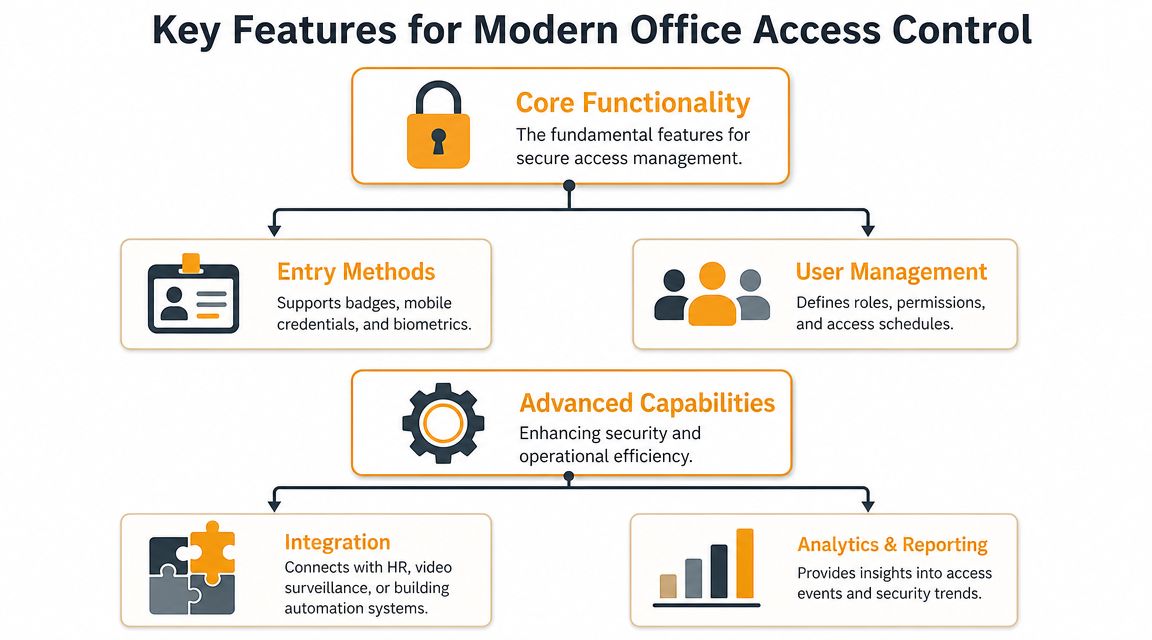 Key Features for Modern Office Access Control

Core Functionality
The fundamental features for secure access management.

Entry Methods
Supports badges, mobile credentials, and biometrics.

User Management
Defines roles, permissions, and access schedules.

Advanced Capabilities
Enhancing security and operational efficiency.

Integration
Connects with HR, video surveillance, or building automation systems.

Analytics & Reporting
Provides insights into access events and security trends.